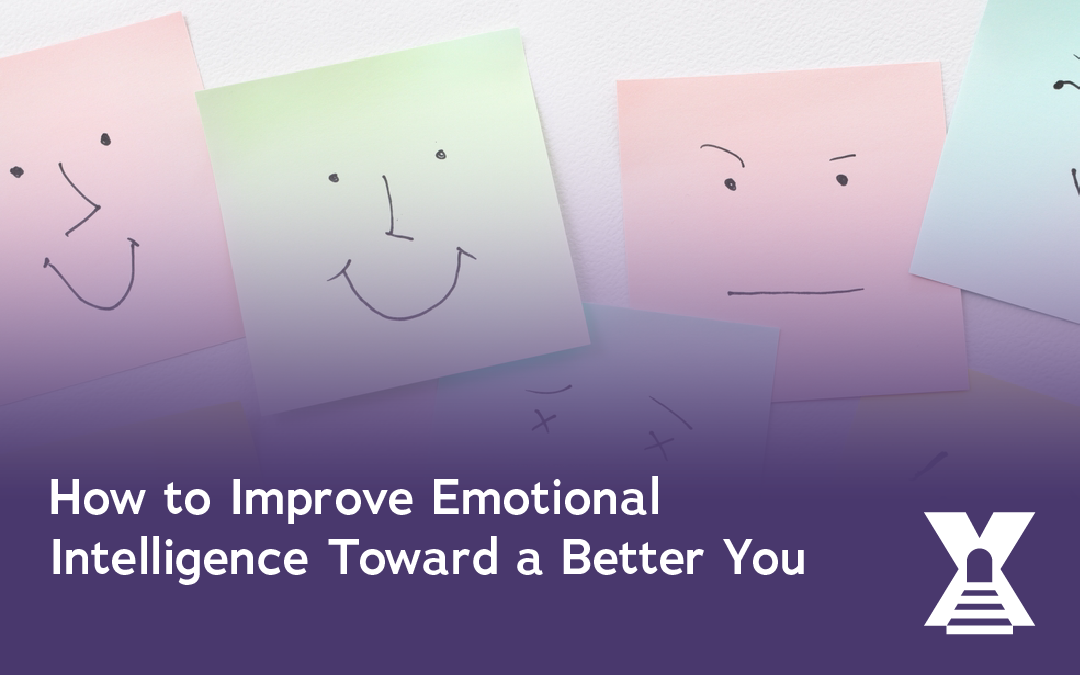 How to Improve Emotional Intelligence Toward a Better You